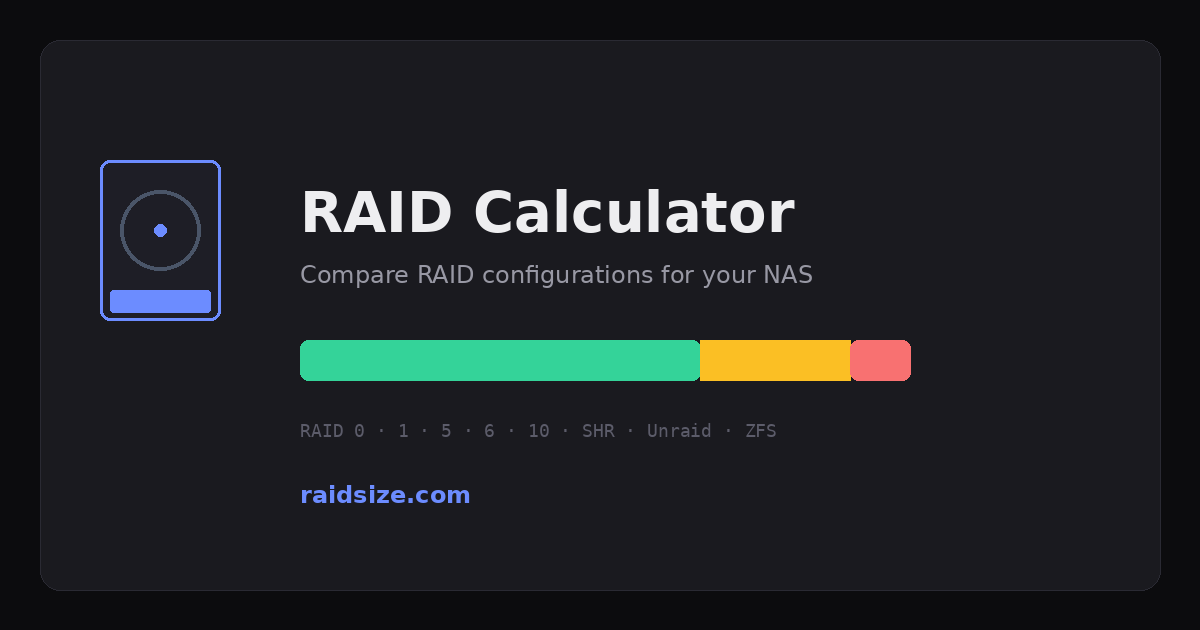 RAID Calculator

Compare RAID configurations for your NAS

RAID 0 · 1 · 5 · 6 · 10 · SHR · Unraid · ZFS

raidsize.com